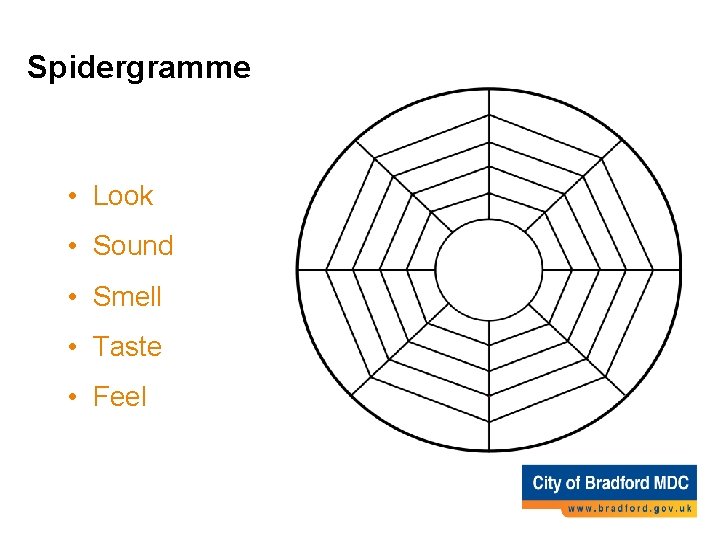 Spidergramme

• Look
• Sound
• Smell
• Taste
• Feel

City of Bradford MDC
www.bradford.gov.uk